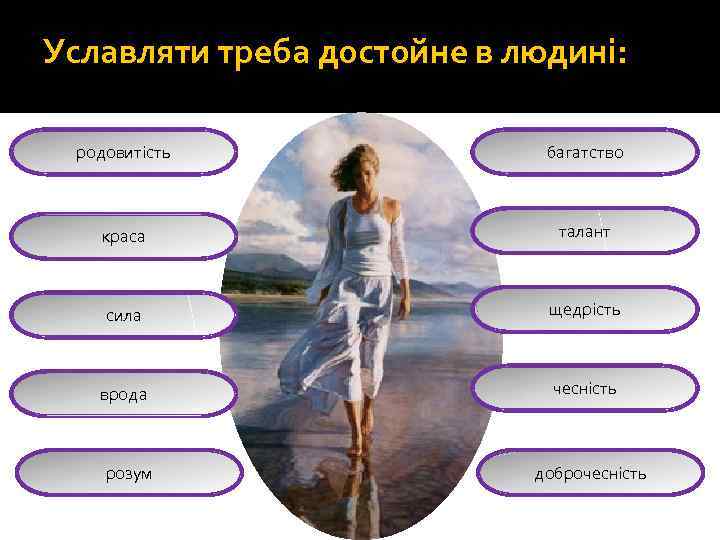 Уславляти треба достойне в людині:

родовитість

краса

сила

врода

розум

багатство

талант

щедрість

чесність

доброчесність